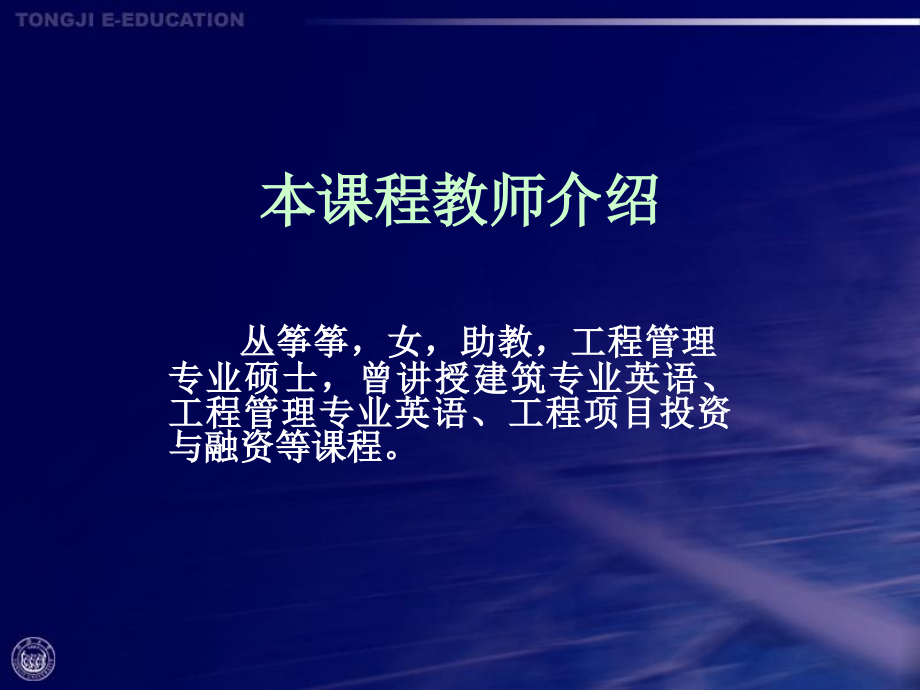 TONGJI E-EDUCATION

本课程教师介绍

丛筝筝，女，助教，工程管理专业硕士，曾讲授建筑专业英语、工程管理专业英语、工程项目投资与融资等课程。